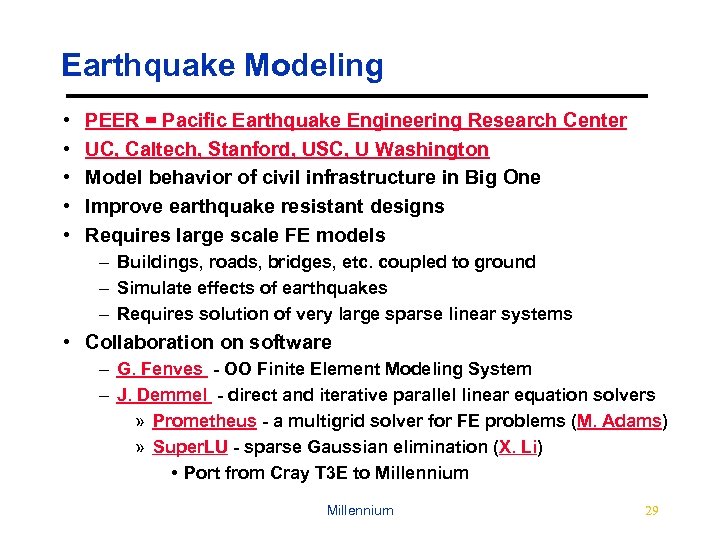 Earthquake Modeling

• PEER = Pacific Earthquake Engineering Research Center
• UC, Caltech, Stanford, USC, U Washington
• Model behavior of civil infrastructure in Big One
• Improve earthquake resistant designs
• Requires large scale FE models
– Buildings, roads, bridges, etc. coupled to ground
– Simulate effects of earthquakes
– Requires solution of very large sparse linear systems
• Collaboration on software
– G. Fenves - OO Finite Element Modeling System
– J. Demmel - direct and iterative parallel linear equation solvers
» Prometheus - a multigrid solver for FE problems (M. Adams)
» SuperLU - sparse Gaussian elimination (X. Li)
• Port from Cray T3E to Millennium

Millennium

29